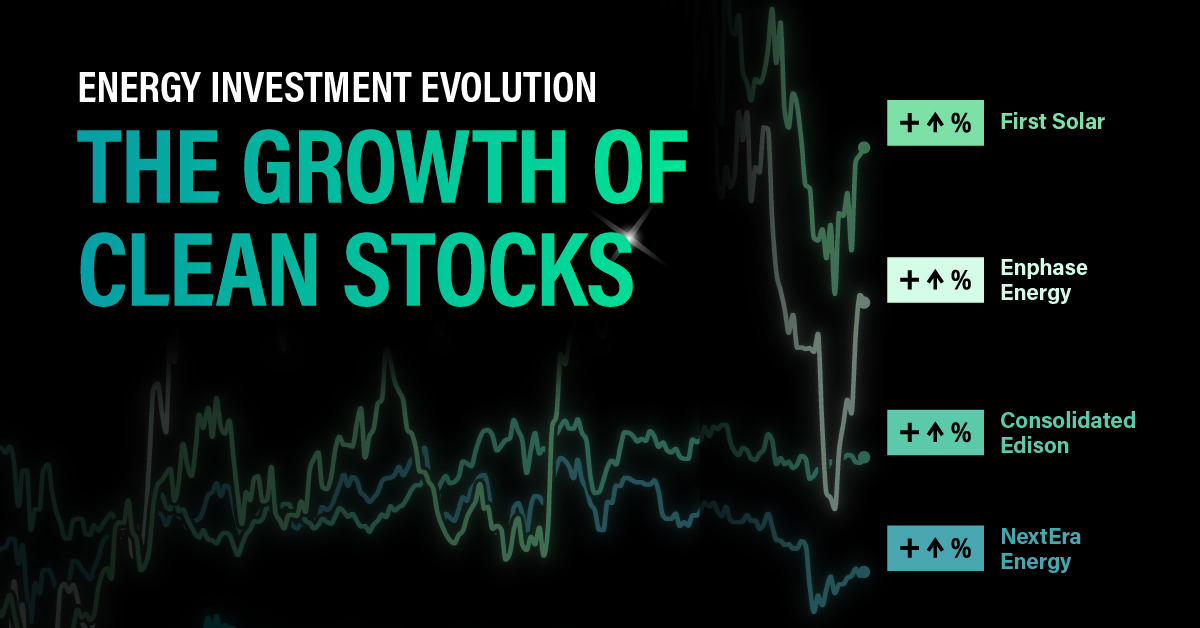 ENERGY INVESTMENT EVOLUTION

THE GROWTH OF CLEAN STOCKS

+ ↑ % First Solar

+ ↑ % Enphase Energy

+ ↑ % Consolidated Edison

+ ↑ % NextEra Energy